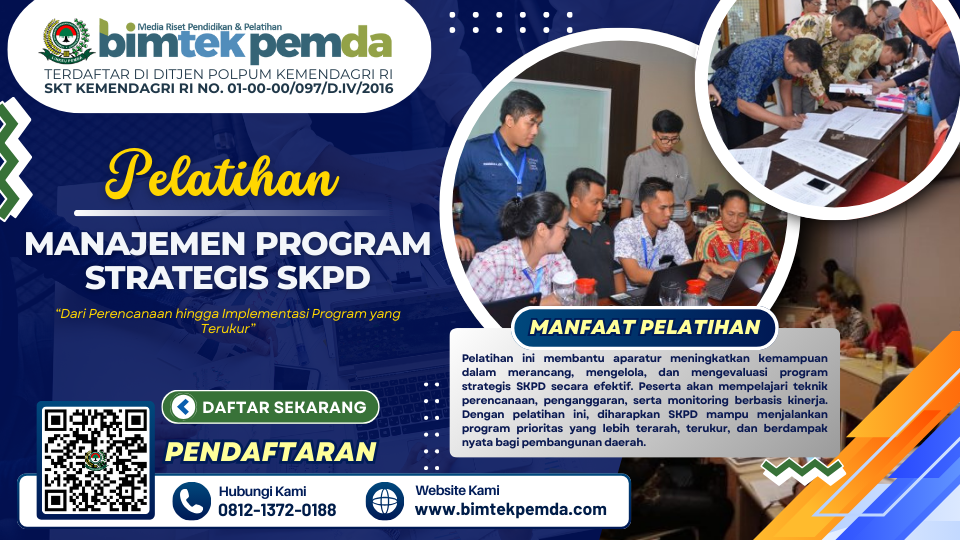 Media Riset Pendidikan & Pelatihan
bimtekpemda
TERDAFTAR DI DITJEN POLPUM KEMENDAGRI RI
SKT KEMENDAGRI RI NO. 01-00-00/097/D.IV/2016

Pelatihan
MANAJEMEN PROGRAM STRATEGIS SKPD

"Dari Perencanaan hingga Implementasi Program yang Terukur"

MANFAAT PELATIHAN

Pelatihan ini membantu aparatur meningkatkan kemampuan dalam merancang, mengelola, dan mengevaluasi program strategis SKPD secara efektif. Peserta akan mempelajari teknik perencanaan, penganggaran, serta monitoring berbasis kinerja. Dengan pelatihan ini, diharapkan SKPD mampu menjalankan program prioritas yang lebih terarah, terukur, dan berdampak nyata bagi pembangunan daerah.

DAFTAR SEKARANG
PENDAFTARAN

Hubungi Kami
0812-1372-0188

Website Kami
www.bimtekpemda.com